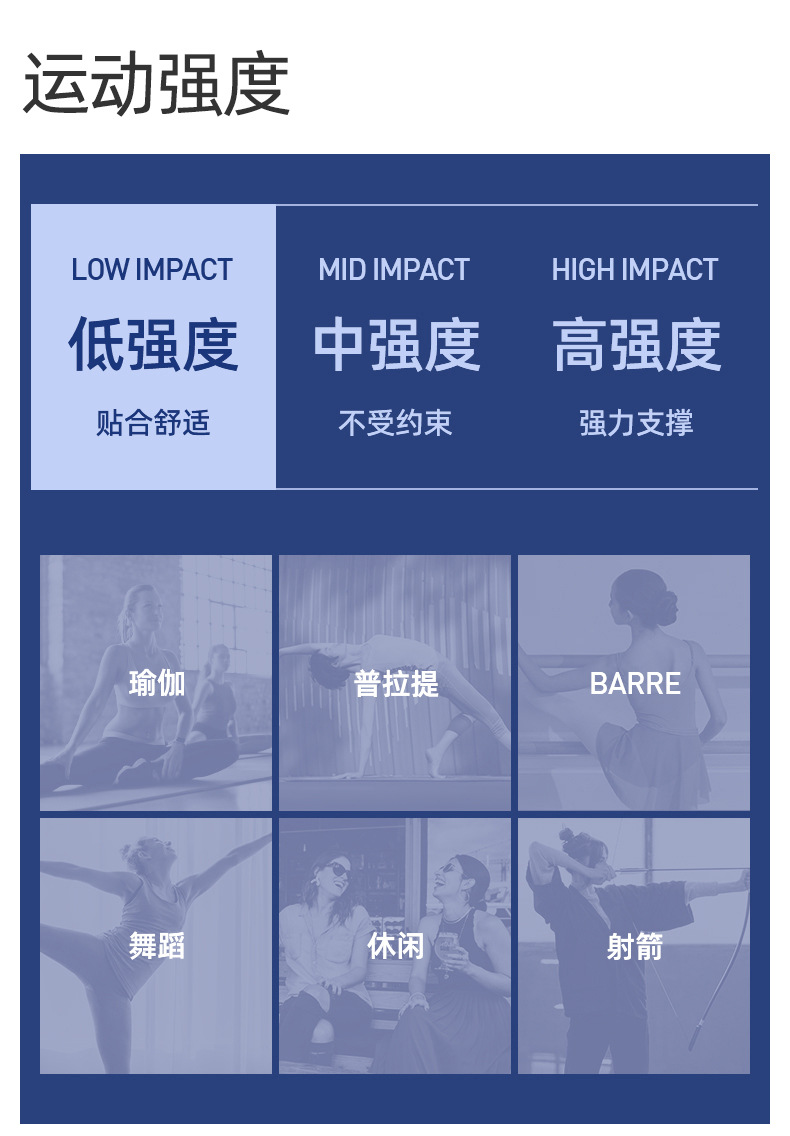 运动强度

LOW IMPACT
低强度
贴合舒适

MID IMPACT
中强度
不受约束

HIGH IMPACT
高强度
强力支撑

瑜伽

普拉提

BARRE

舞蹈

休闲

射箭